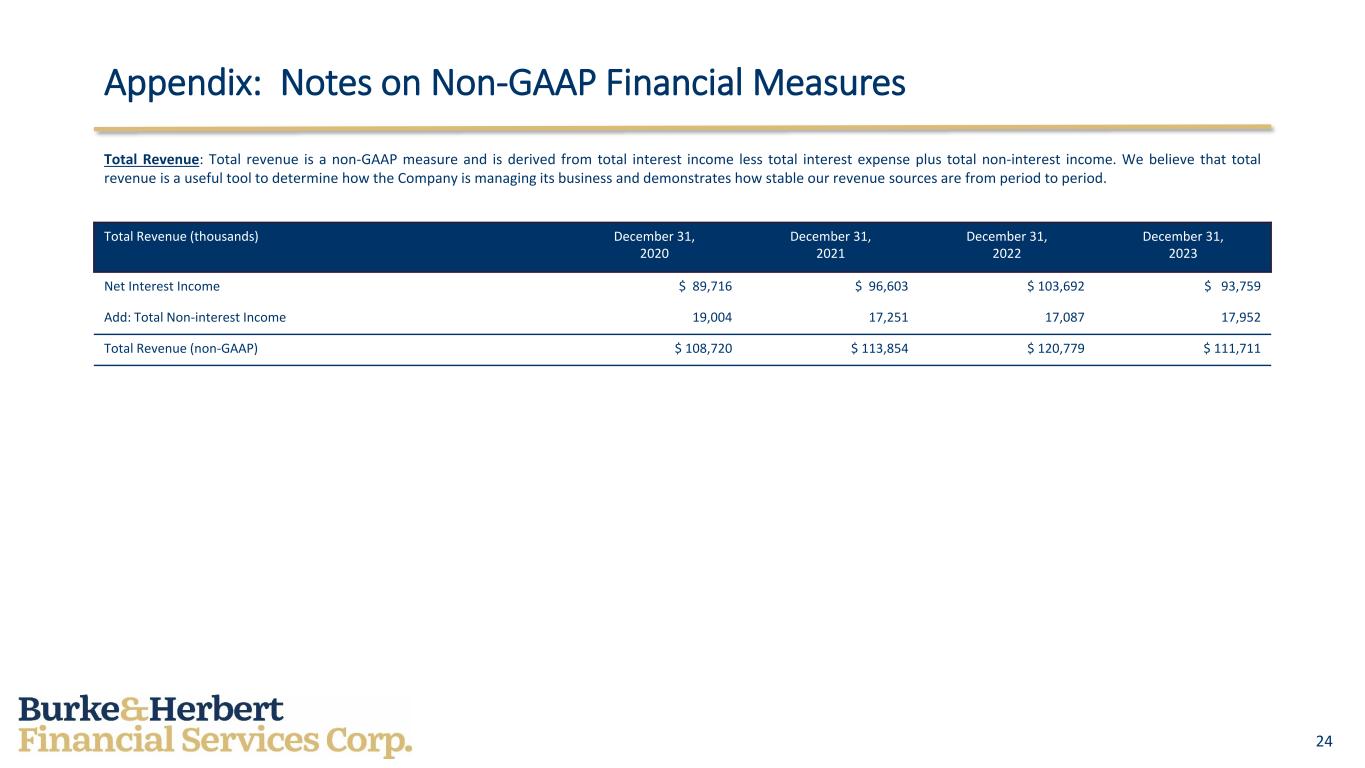 Appendix: Notes on Non-GAAP Financial Measures

Total Revenue: Total revenue is a non-GAAP measure and is derived from total interest income less total interest expense plus total non-interest income. We believe that total revenue is a useful tool to determine how the Company is managing its business and demonstrates how stable our revenue sources are from period to period.

| Total Revenue (thousands) | December 31, 2020 | December 31, 2021 | December 31, 2022 | December 31, 2023 |
|---|---|---|---|---|
| Net Interest Income | \$ 89,716 | \$ 96,603 | \$ 103,692 | \$ 93,759 |
| Add: Total Non-interest Income | 19,004 | 17,251 | 17,087 | 17,952 |
| Total Revenue (non-GAAP) | \$ 108,720 | \$ 113,854 | \$ 120,779 | \$ 111,711 |

Burke&Herbert
Financial Services Corp.

24